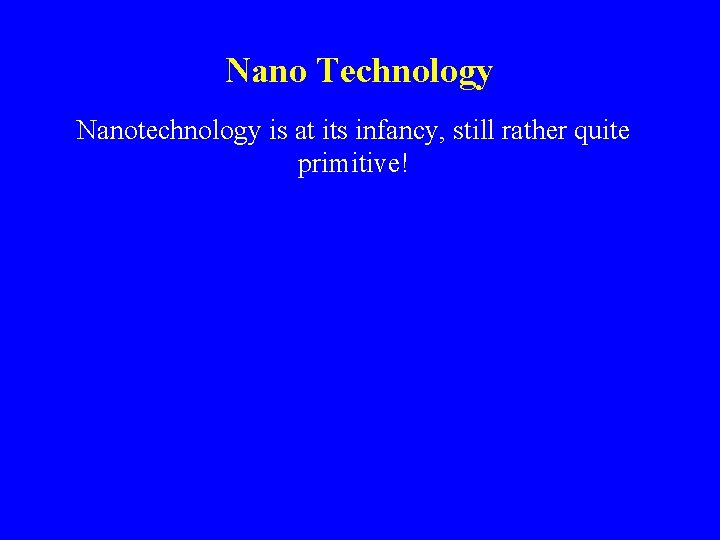 Nano Technology

Nanotechnology is at its infancy, still rather quite primitive!